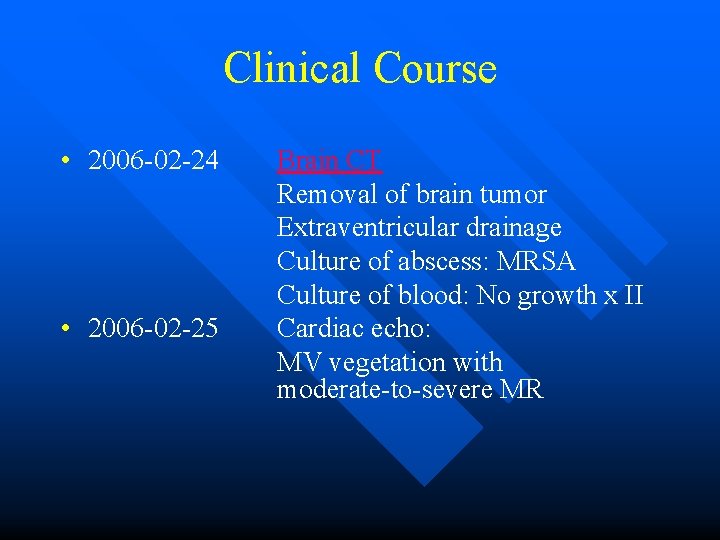 Clinical Course

• 2006-02-24 Brain CT
Removal of brain tumor
Extraventricular drainage
Culture of abscess: MRSA
Culture of blood: No growth x II

• 2006-02-25 Cardiac echo:
MV vegetation with moderate-to-severe MR